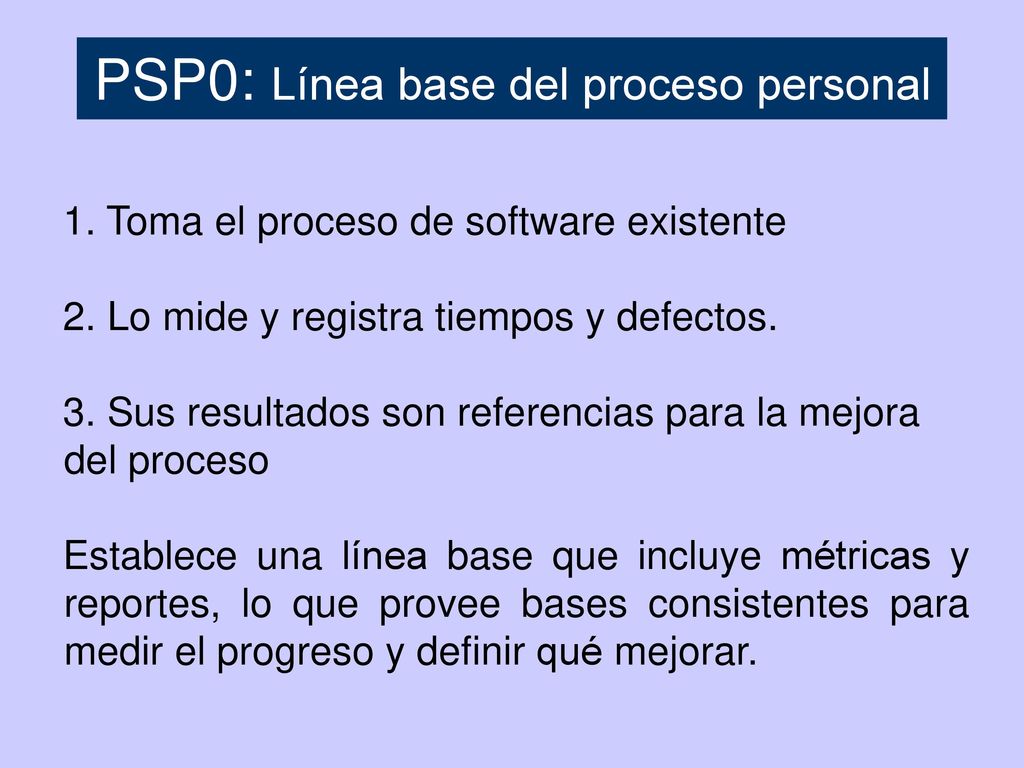 PSP0: Línea base del proceso personal

1. Toma el proceso de software existente

2. Lo mide y registra tiempos y defectos.

3. Sus resultados son referencias para la mejora del proceso

Establece una línea base que incluye métricas y reportes, lo que provee bases consistentes para medir el progreso y definir qué mejorar.